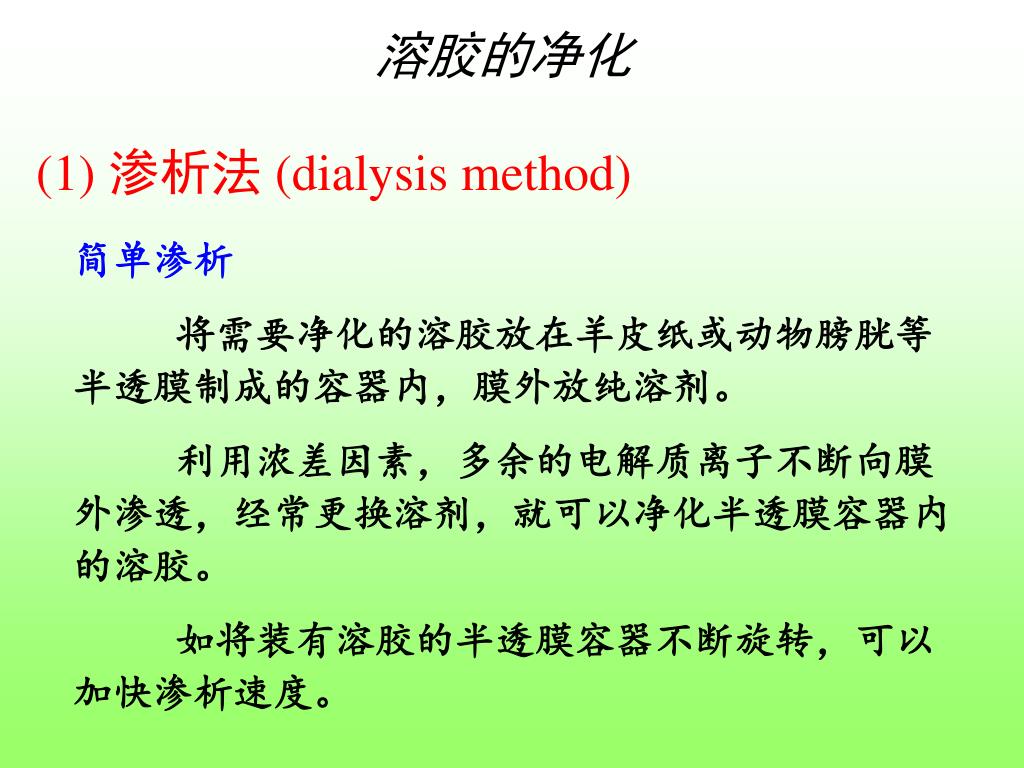 溶胶的净化

(1) 渗析法 (dialysis method)

简单渗析

将需要净化的溶胶放在羊皮纸或动物膀胱等半透膜制成的容器内，膜外放纯溶剂。

利用浓差因素，多余的电解质离子不断向膜外渗透，经常更换溶剂，就可以净化半透膜容器内的溶胶。

如将装有溶胶的半透膜容器不断旋转，可以加快渗析速度。